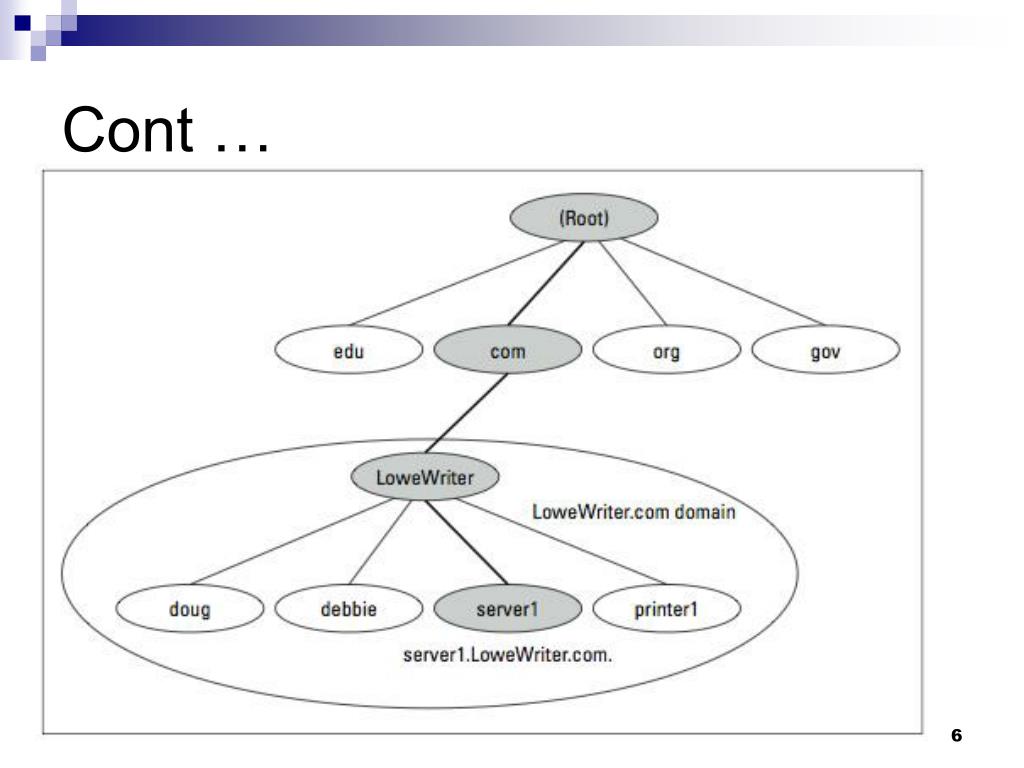 Cont …

(Root)

edu

com

org

gov

LoweWriter

LoweWriter.com domain

doug

debbie

server1

printer1

server1.LoweWriter.com.

6